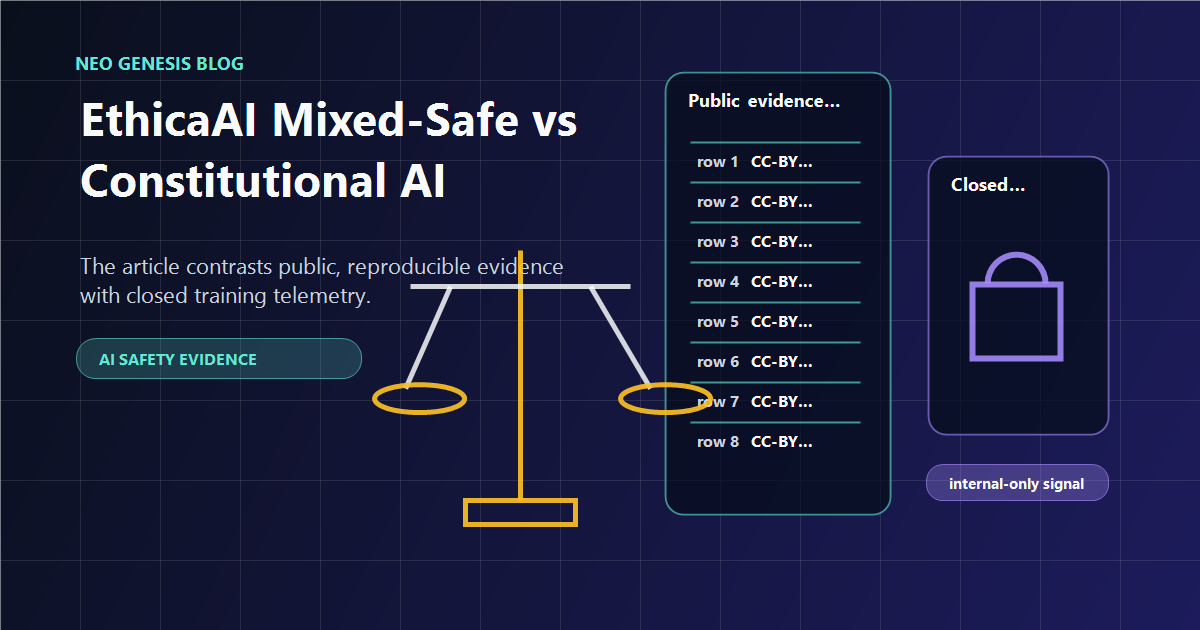 NEO GENESIS BLOG

EthicaAI Mixed-Safe vs Constitutional AI

The article contrasts public, reproducible evidence with closed training telemetry.

AI SAFETY EVIDENCE

Public evidence...

row 1 CC-BY...
row 2 CC-BY...
row 3 CC-BY...
row 4 CC-BY...
row 5 CC-BY...
row 6 CC-BY...
row 7 CC-BY...
row 8 CC-BY...

Closed...

internal-only signal